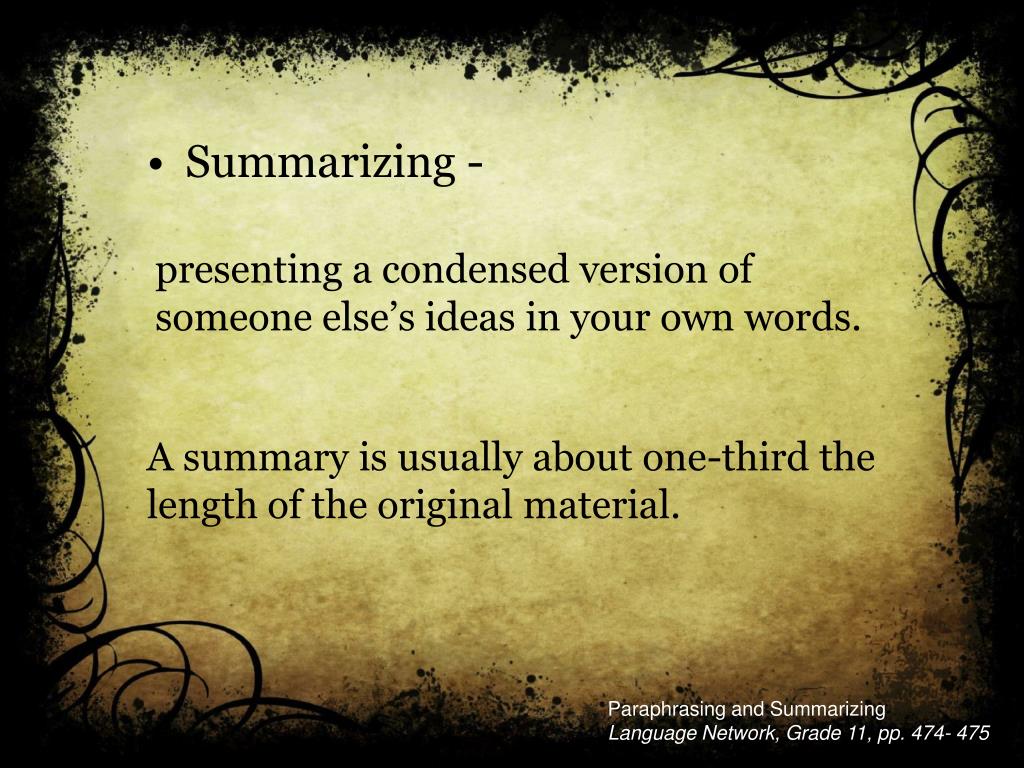 • Summarizing -

presenting a condensed version of someone else’s ideas in your own words.

A summary is usually about one-third the length of the original material.

Paraphrasing and Summarizing
Language Network, Grade 11, pp. 474- 475